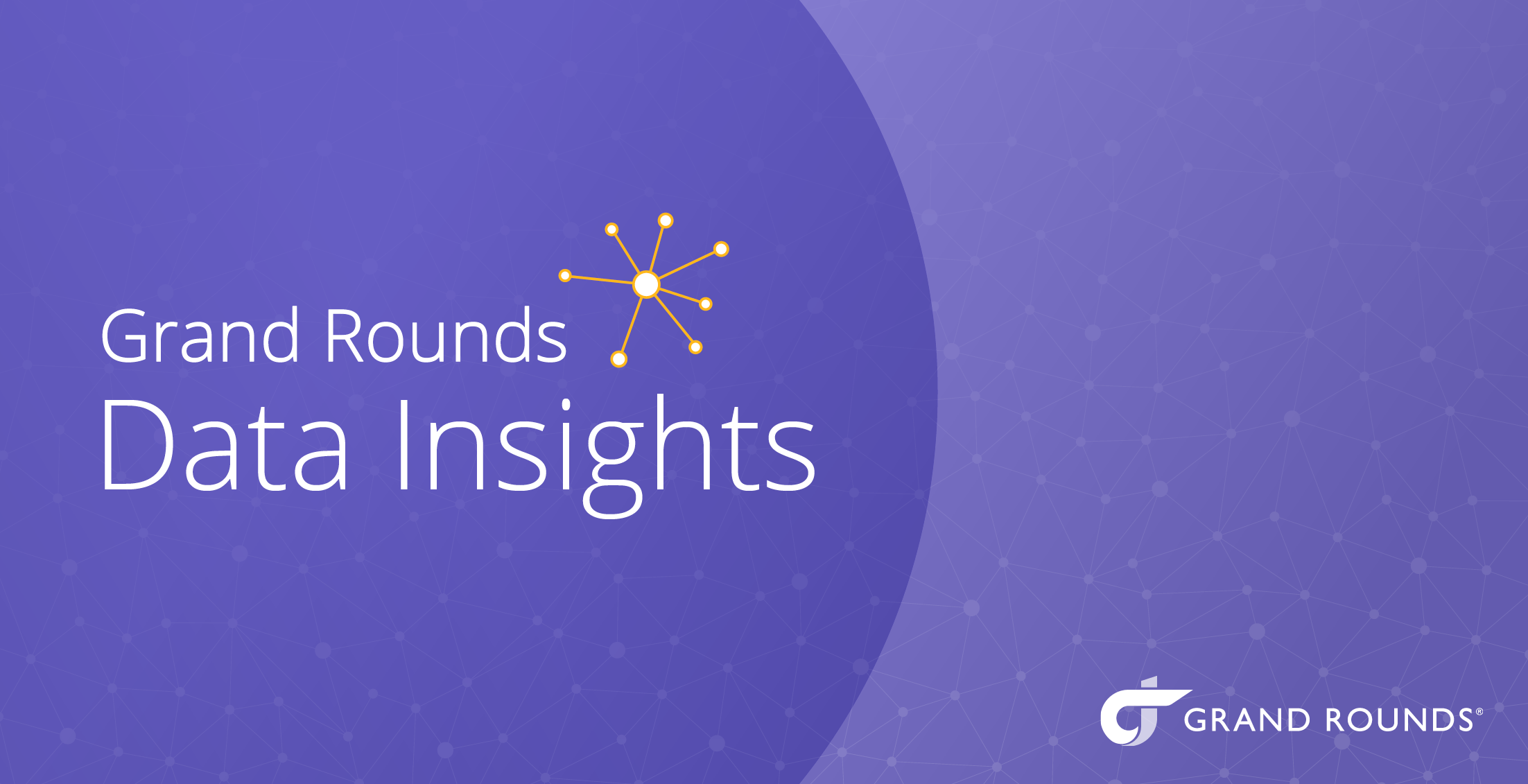 Grand Rounds
Data Insights

GRAND ROUNDS®